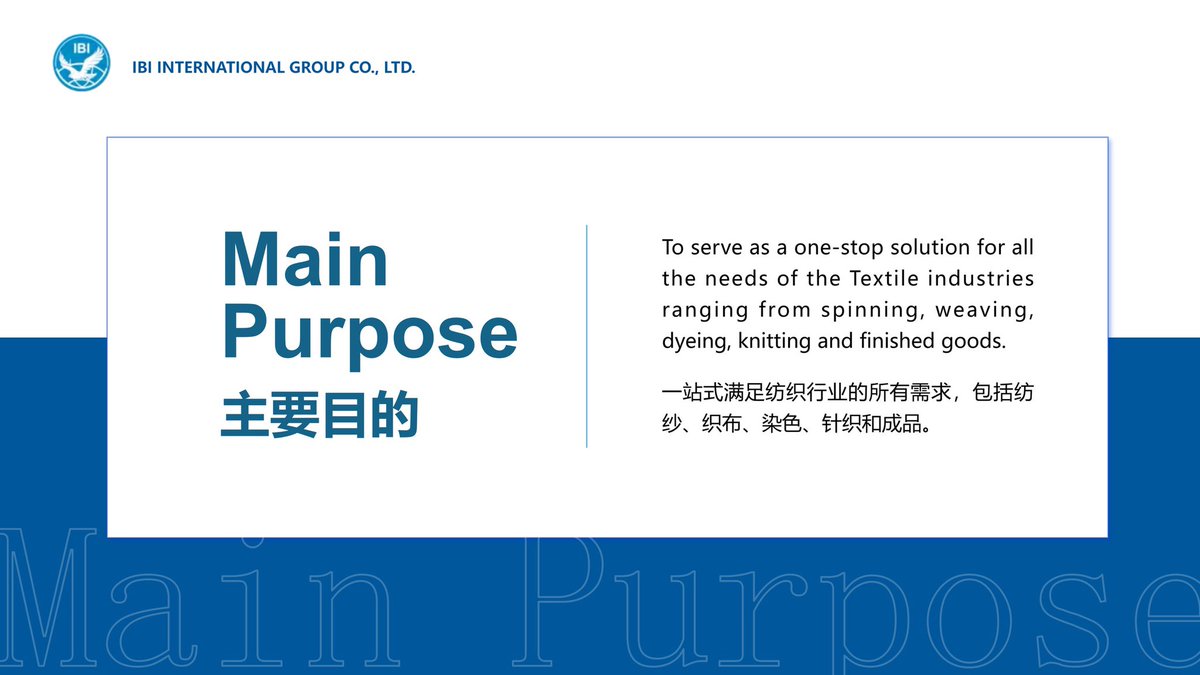 IBI

IBI INTERNATIONAL GROUP CO., LTD.

Main Purpose
主要目的

To serve as a one-stop solution for all the needs of the Textile industries ranging from spinning, weaving, dyeing, knitting and finished goods.

一站式满足纺织行业的所有需求，包括纺纱、织布、染色、针织和成品。

Main Purpose